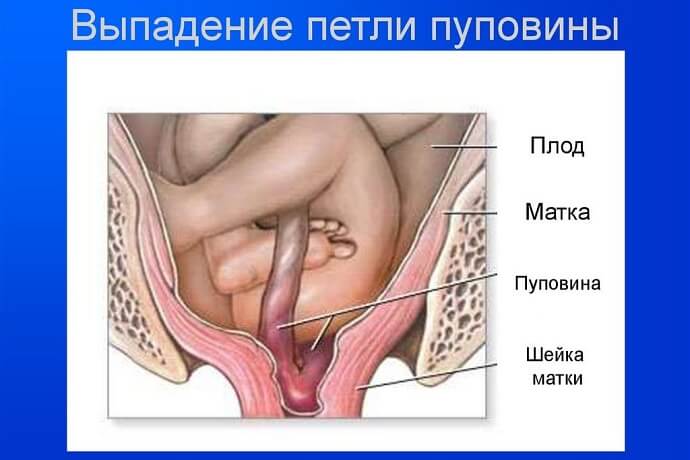 Выпадение петли пуповины

Плод

Матка

Пуповина

Шейка матки